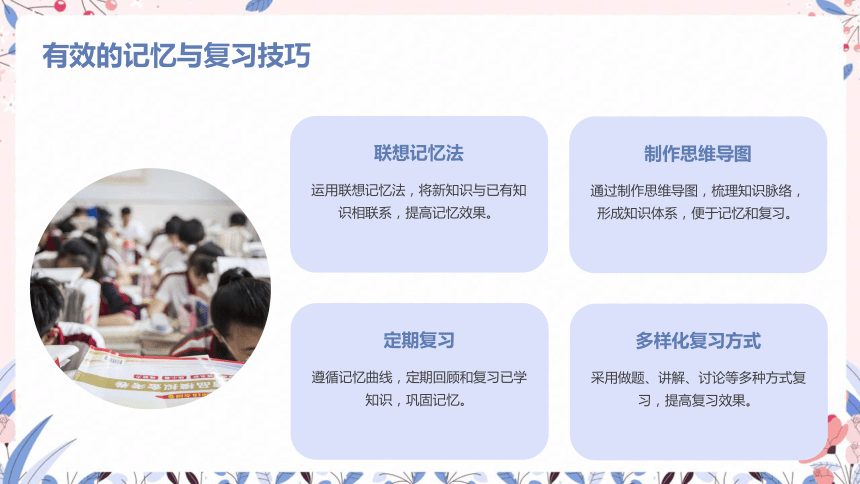 有效的记忆与复习技巧

联想记忆法

运用联想记忆法，将新知识与已有知识相联系，提高记忆效果。

制作思维导图

通过制作思维导图，梳理知识脉络，形成知识体系，便于记忆和复习。

定期复习

遵循记忆曲线，定期回顾和复习已学知识，巩固记忆。

多样化复习方式

采用做题、讲解、讨论等多种方式复习，提高复习效果。